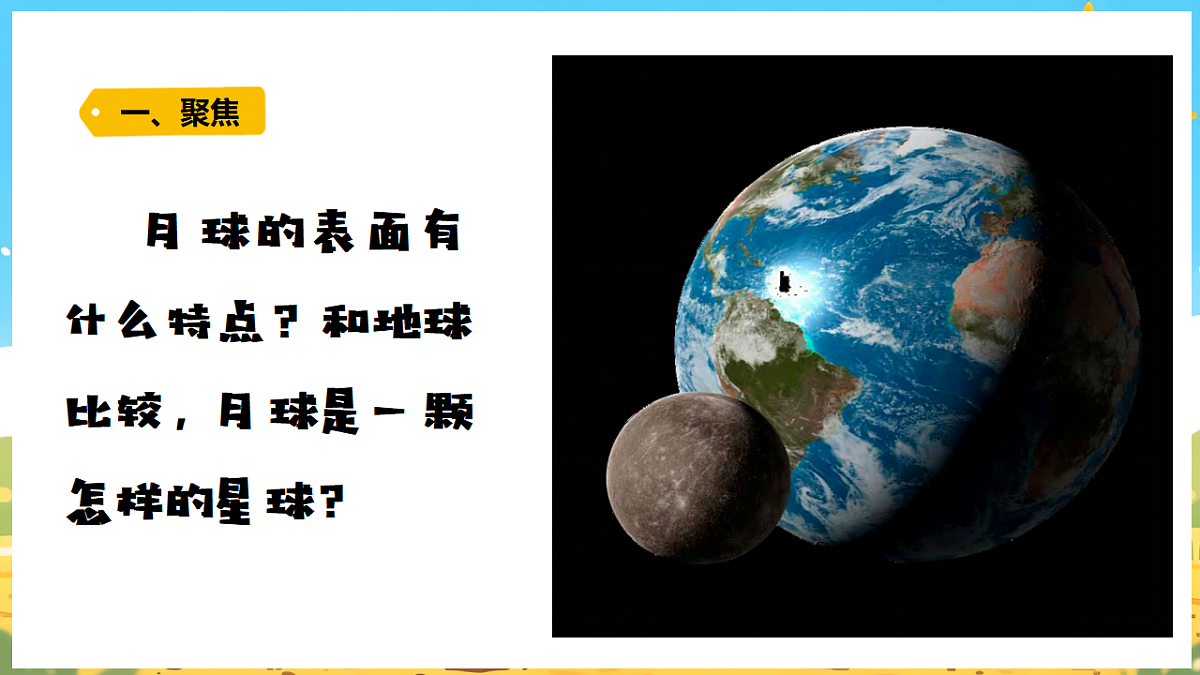 一、聚焦

月球的表面有什么特点？和地球比较，月球是一颗怎样的星球？